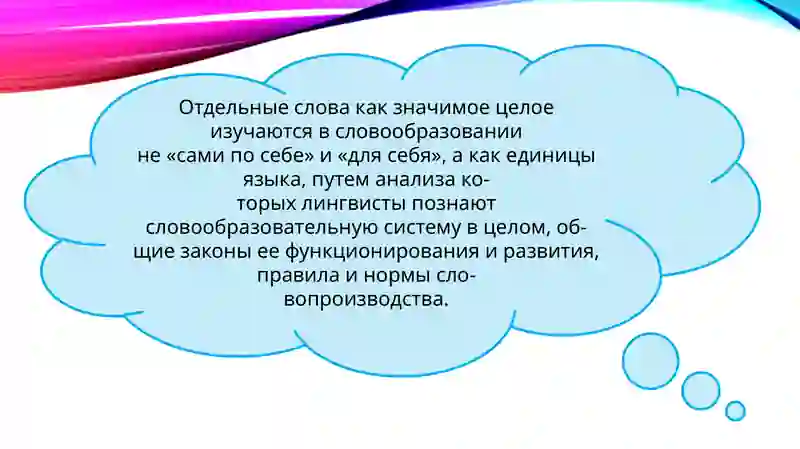 Отдельные слова как значимое целое изучаются в словообразовании не «сами по себе» и «для себя», а как единицы языка, путем анализа которых лингвисты познают словообразовательную систему в целом, общие законы ее функционирования и развития, правила и нормы словопроизводства.